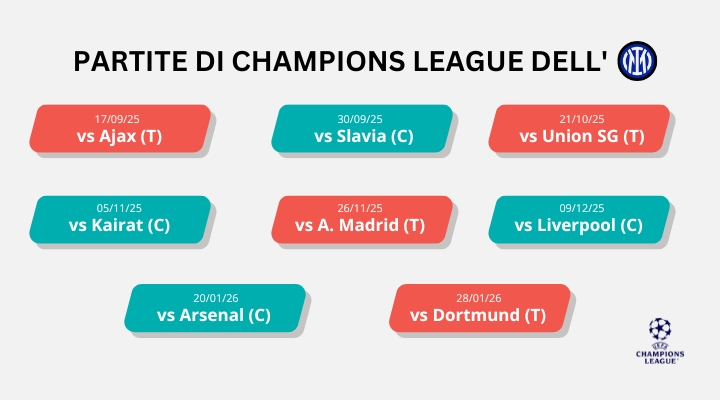 PARTITE DI CHAMPIONS LEAGUE DELL'

17/09/25
vs Ajax (T)

30/09/25
vs Slavia (C)

21/10/25
vs Union SG (T)

05/11/25
vs Kairat (C)

26/11/25
vs A. Madrid (T)

09/12/25
vs Liverpool (C)

20/01/26
vs Arsenal (C)

28/01/26
vs Dortmund (T)

UEFA
CHAMPIONS LEAGUE